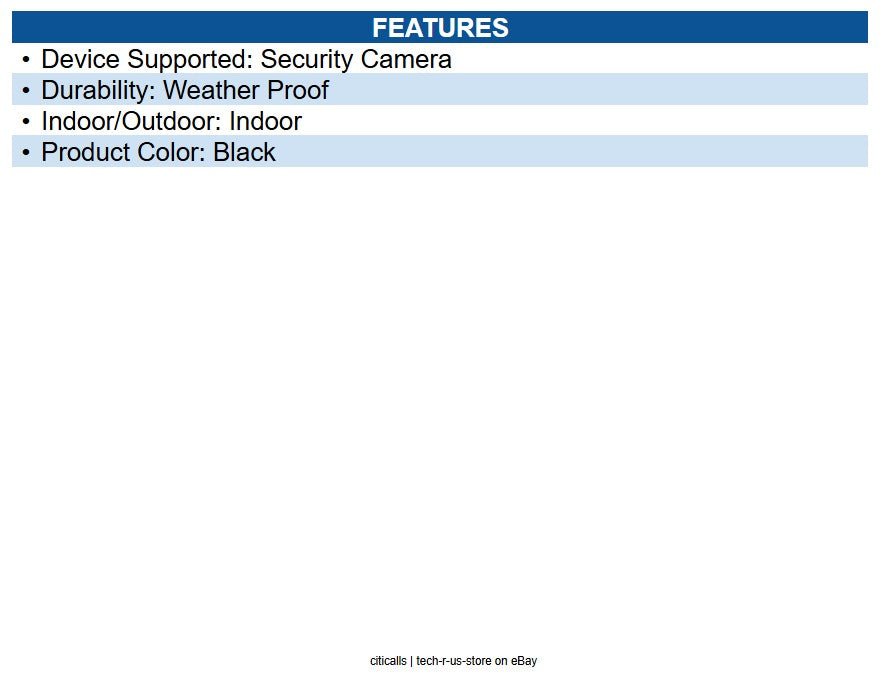 FEATURES

• Device Supported: Security Camera
• Durability: Weather Proof
• Indoor/Outdoor: Indoor
• Product Color: Black

citicalls | tech-r-us-store on eBay